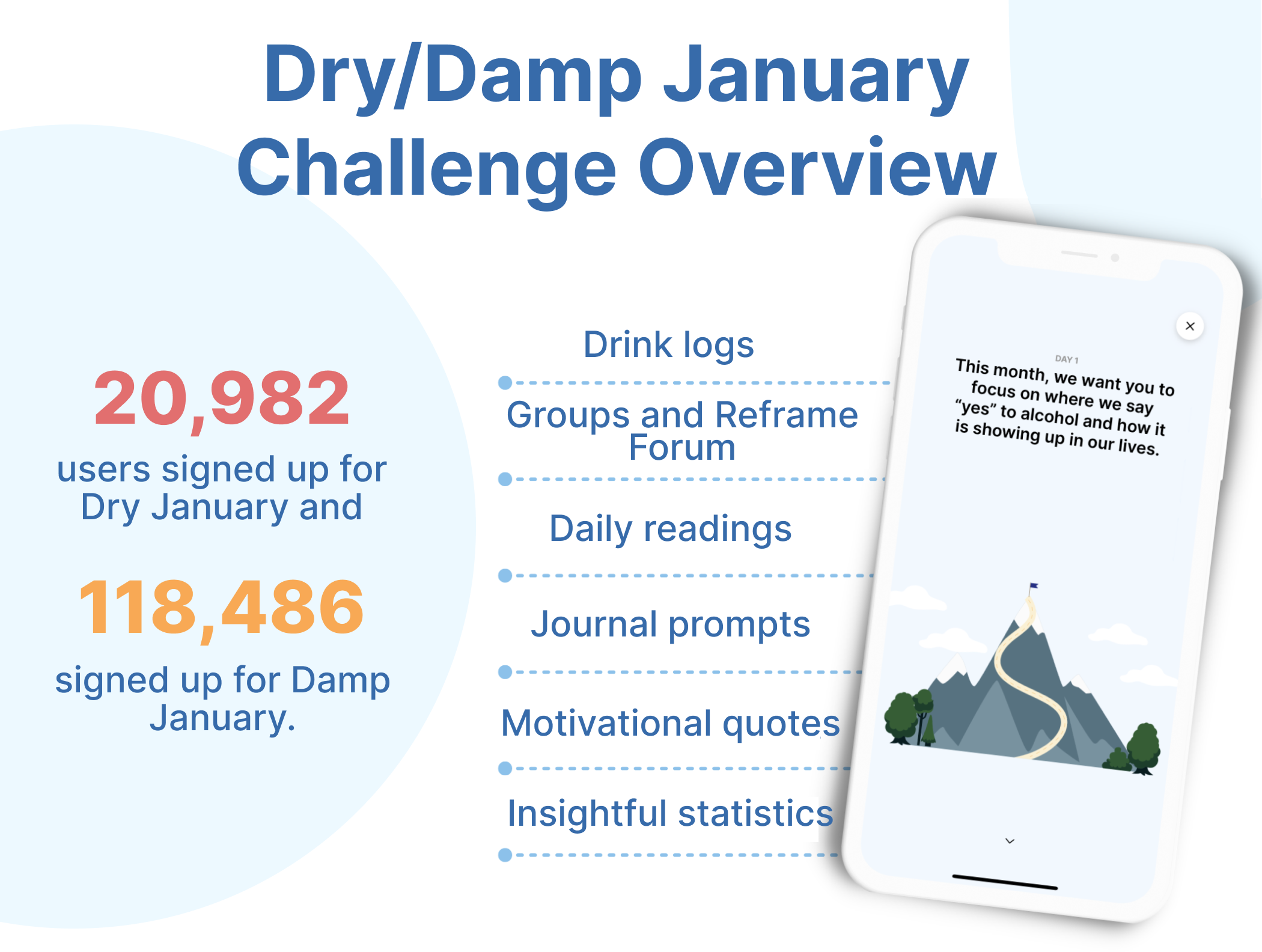 Dry/Damp January Challenge Overview

20,982

users signed up for Dry January and

118,486

signed up for Damp January.

Drink logs

Groups and Reframe Forum

Daily readings

Journal prompts

Motivational quotes

Insightful statistics

×

DAY 1

This month, we want you to focus on where we say "yes" to alcohol and how it is showing up in our lives.